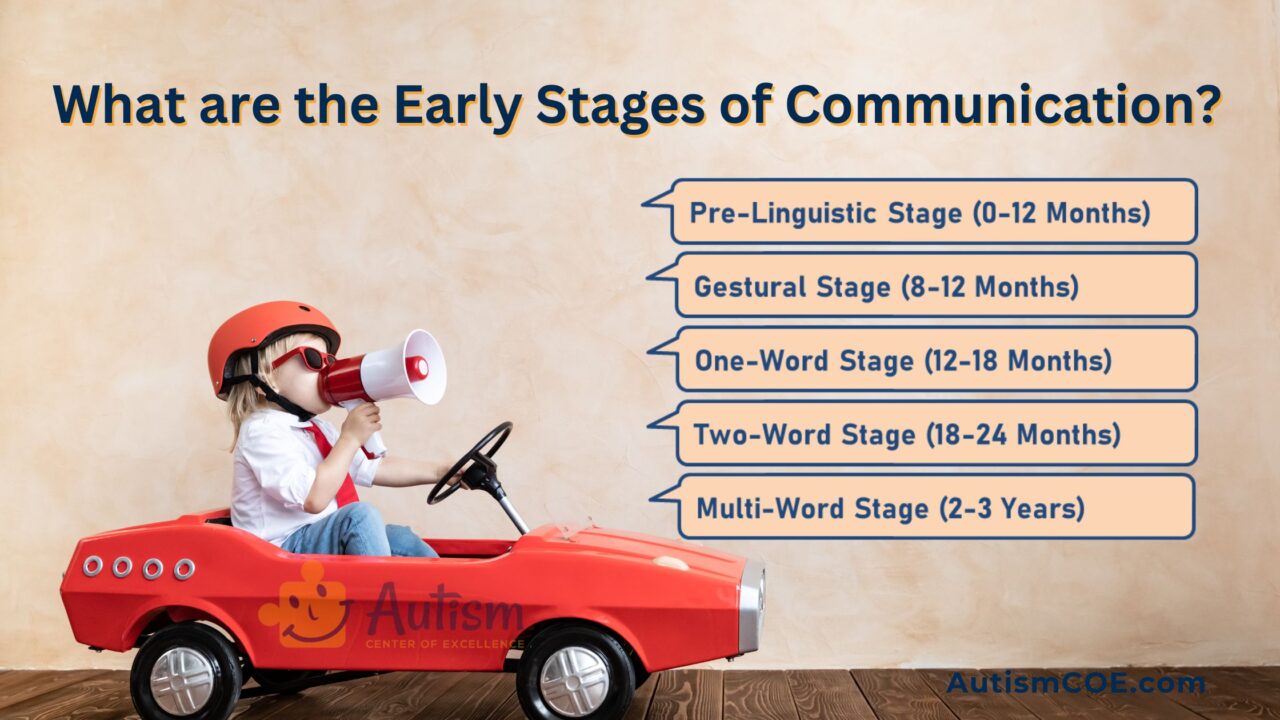 What are the Early Stages of Communication?

Pre-Linguistic Stage (0-12 Months)

Gestural Stage (8-12 Months)

One-Word Stage (12-18 Months)

Two-Word Stage (18-24 Months)

Multi-Word Stage (2-3 Years)

Autism
CENTER OF EXCELLENCE

AutismCOE.com